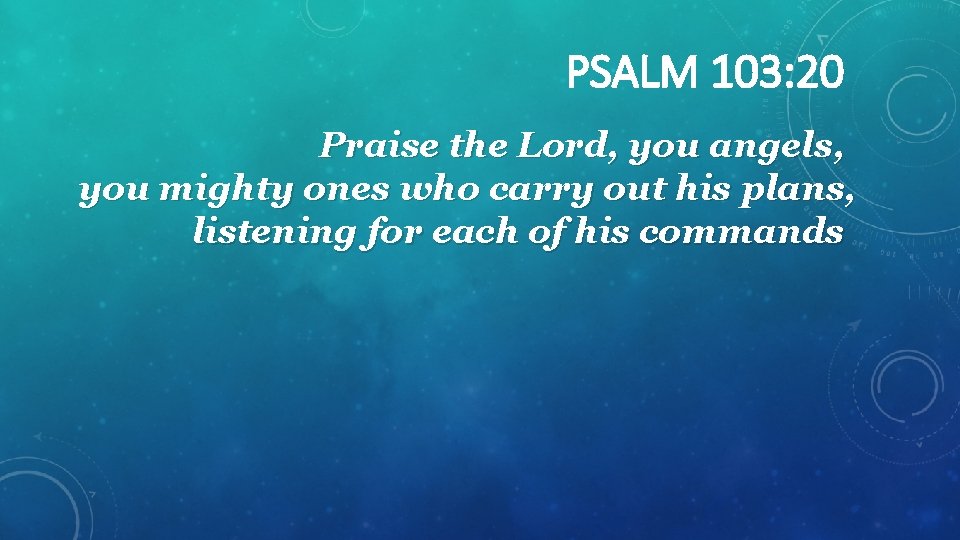 PSALM 103:20

Praise the Lord, you angels,
you mighty ones who carry out his plans,
listening for each of his commands